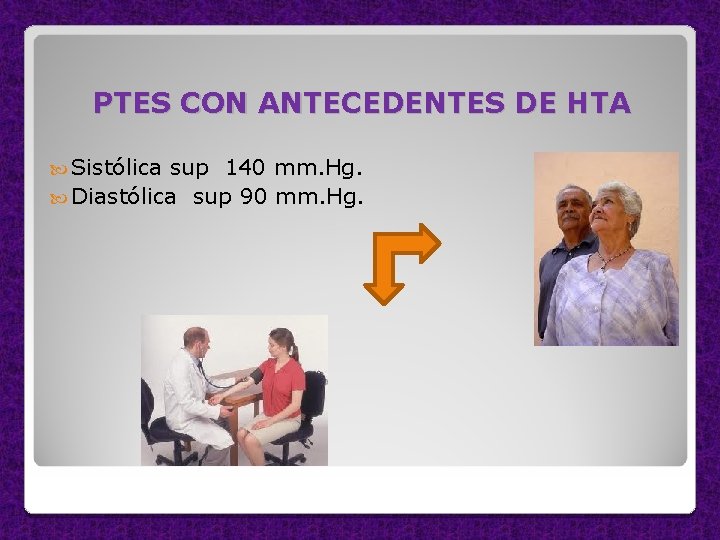 PTES CON ANTECEDENTES DE HTA

Sistólica sup 140 mm.Hg.
Diastólica sup 90 mm.Hg.